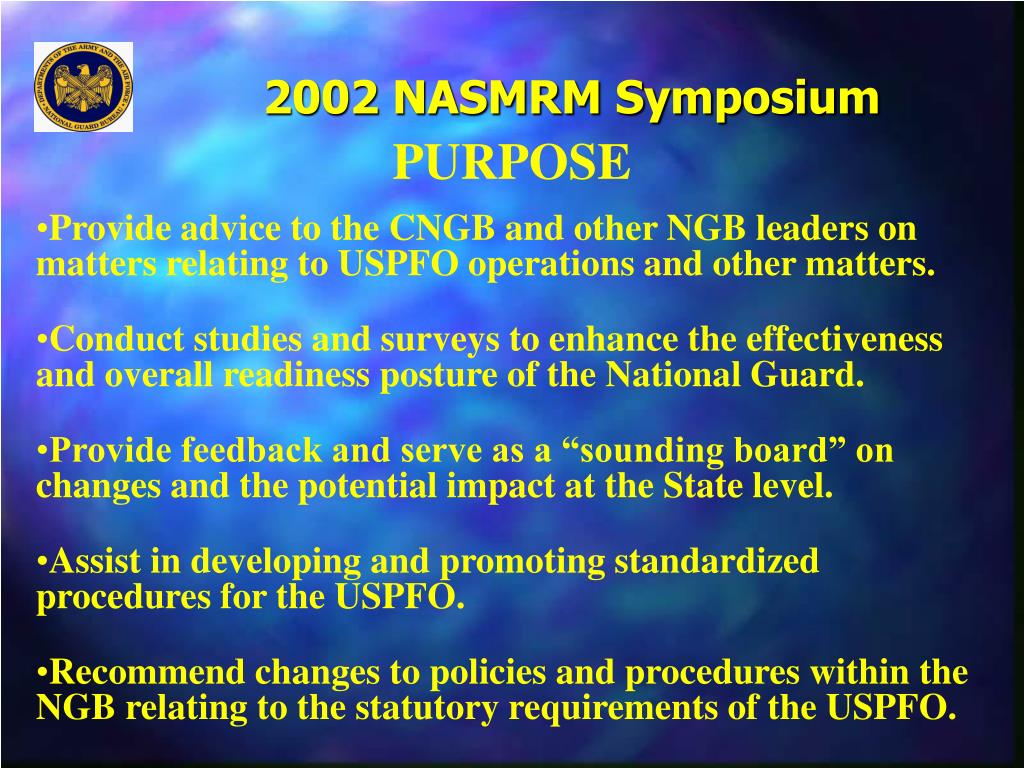 DEPARTMENTS OF THE ARMY AND THE AIR FORCE NATIONAL GUARD BUREAU

2002 NASMRM Symposium

PURPOSE

•Provide advice to the CNGB and other NGB leaders on matters relating to USPFO operations and other matters.

•Conduct studies and surveys to enhance the effectiveness and overall readiness posture of the National Guard.

•Provide feedback and serve as a “sounding board” on changes and the potential impact at the State level.

•Assist in developing and promoting standardized procedures for the USPFO.

•Recommend changes to policies and procedures within the NGB relating to the statutory requirements of the USPFO.